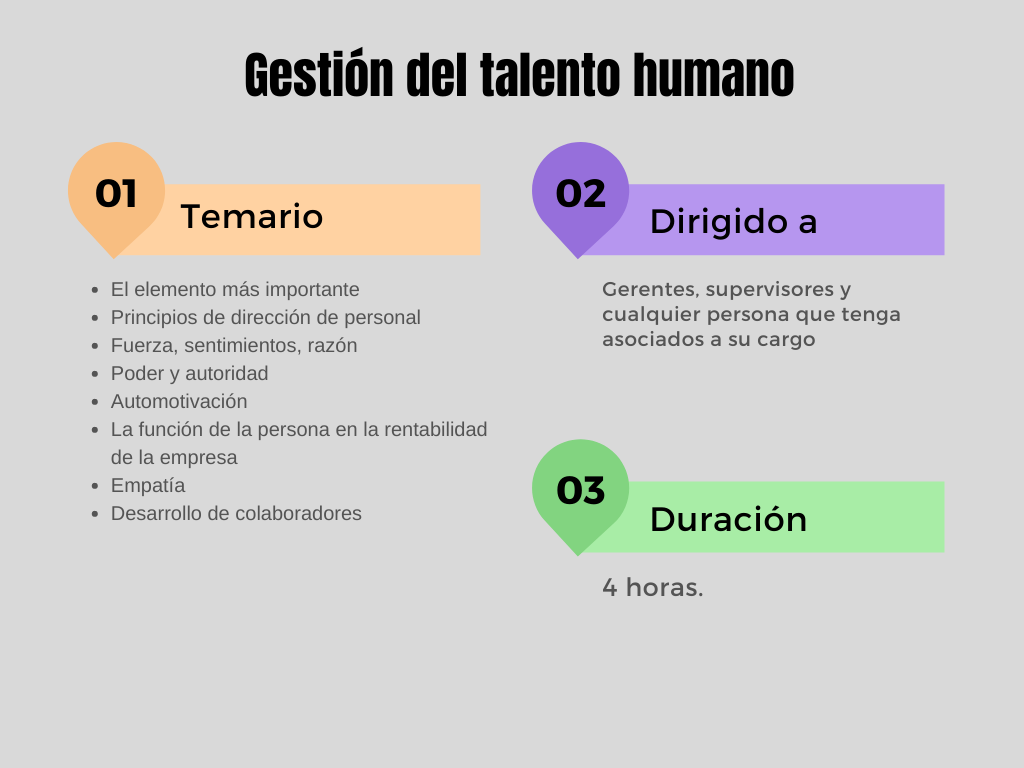 Gestión del talento humano

01 Temario

- El elemento más importante
- Principios de dirección de personal
- Fuerza, sentimientos, razón
- Poder y autoridad
- Automotivación
- La función de la persona en la rentabilidad de la empresa
- Empatía
- Desarrollo de colaboradores

02 Dirigido a

Gerentes, supervisores y cualquier persona que tenga asociados a su cargo

03 Duración

4 horas.